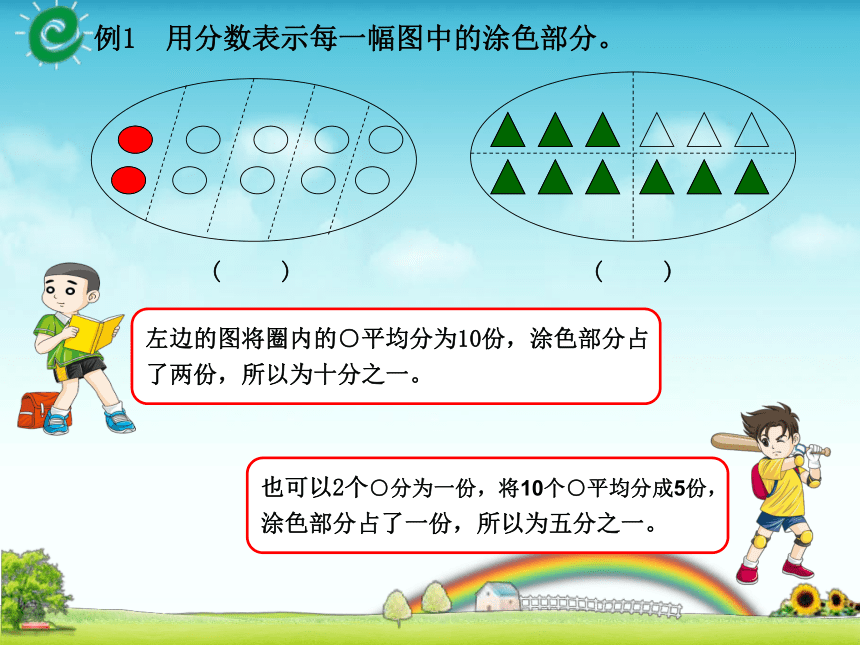 例1　用分数表示每一幅图中的涂色部分。

（　　）

（　　）

左边的图将圈内的○平均分为10份，涂色部分占了两份，所以为十分之一。

也可以2个○分为一份，将10个○平均分成5份，涂色部分占了一份，所以为五分之一。